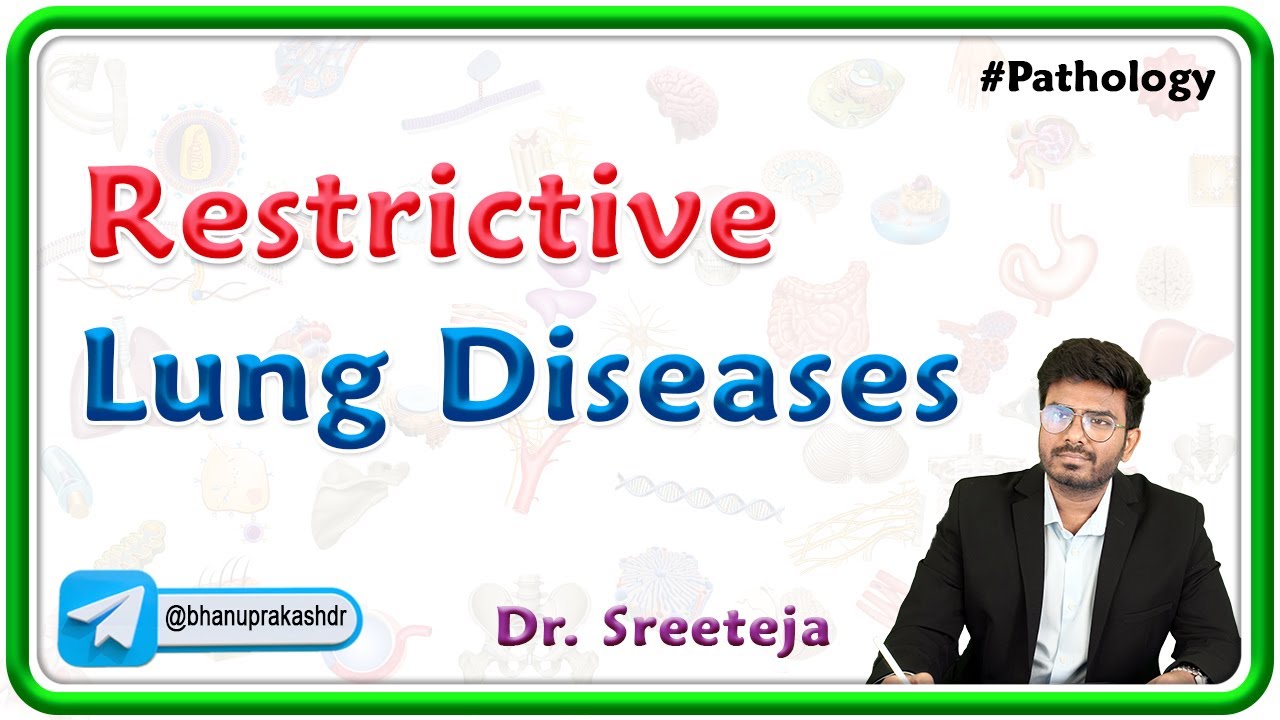 #Pathology

Restrictive
Lung Diseases

@bhanuprakashdr

Dr. Sreeteja